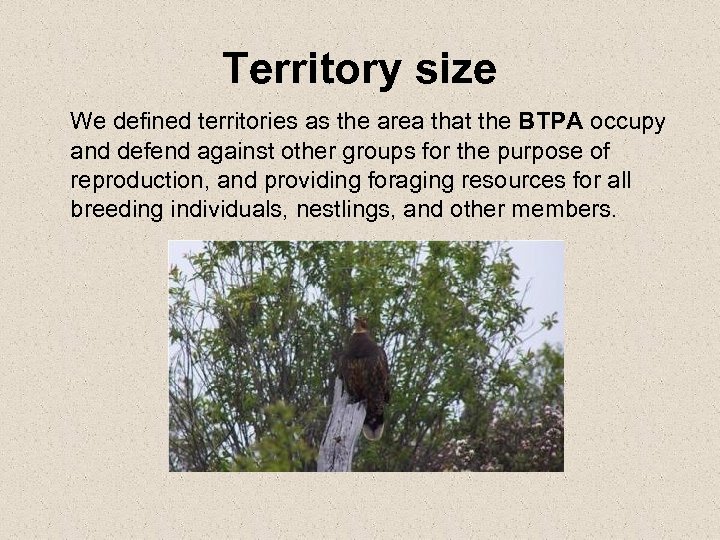 Territory size

We defined territories as the area that the BTPA occupy and defend against other groups for the purpose of reproduction, and providing foraging resources for all breeding individuals, nestlings, and other members.